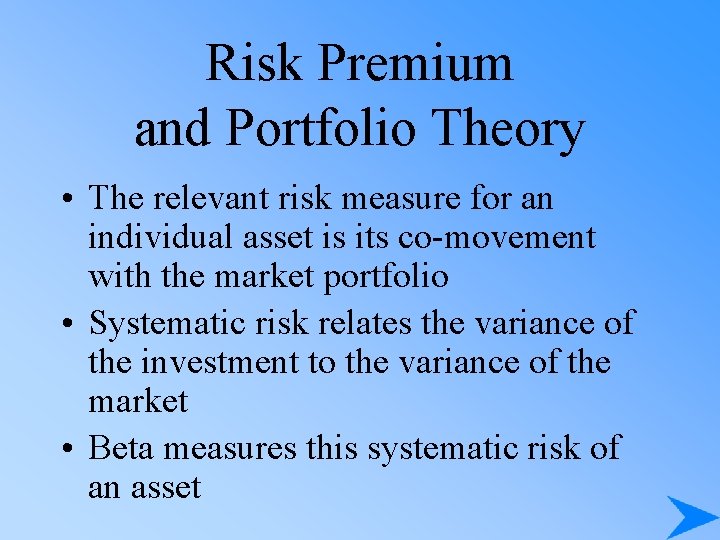 Risk Premium and Portfolio Theory

• The relevant risk measure for an individual asset is its co-movement with the market portfolio

• Systematic risk relates the variance of the investment to the variance of the market

• Beta measures this systematic risk of an asset